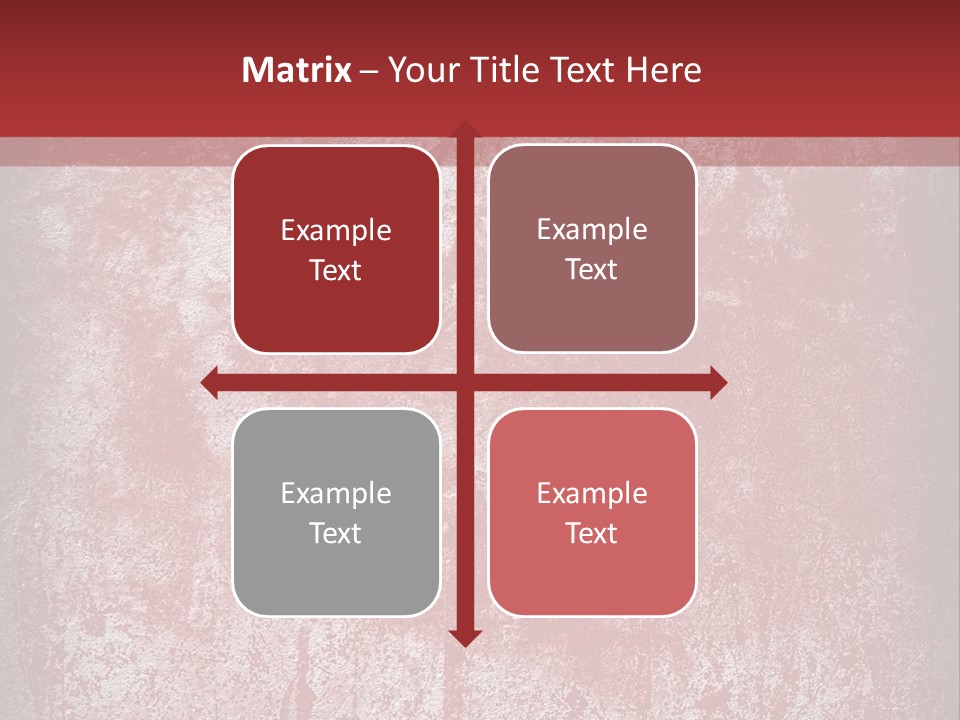 Matrix – Your Title Text Here

Example Text

Example Text

Example Text

Example Text